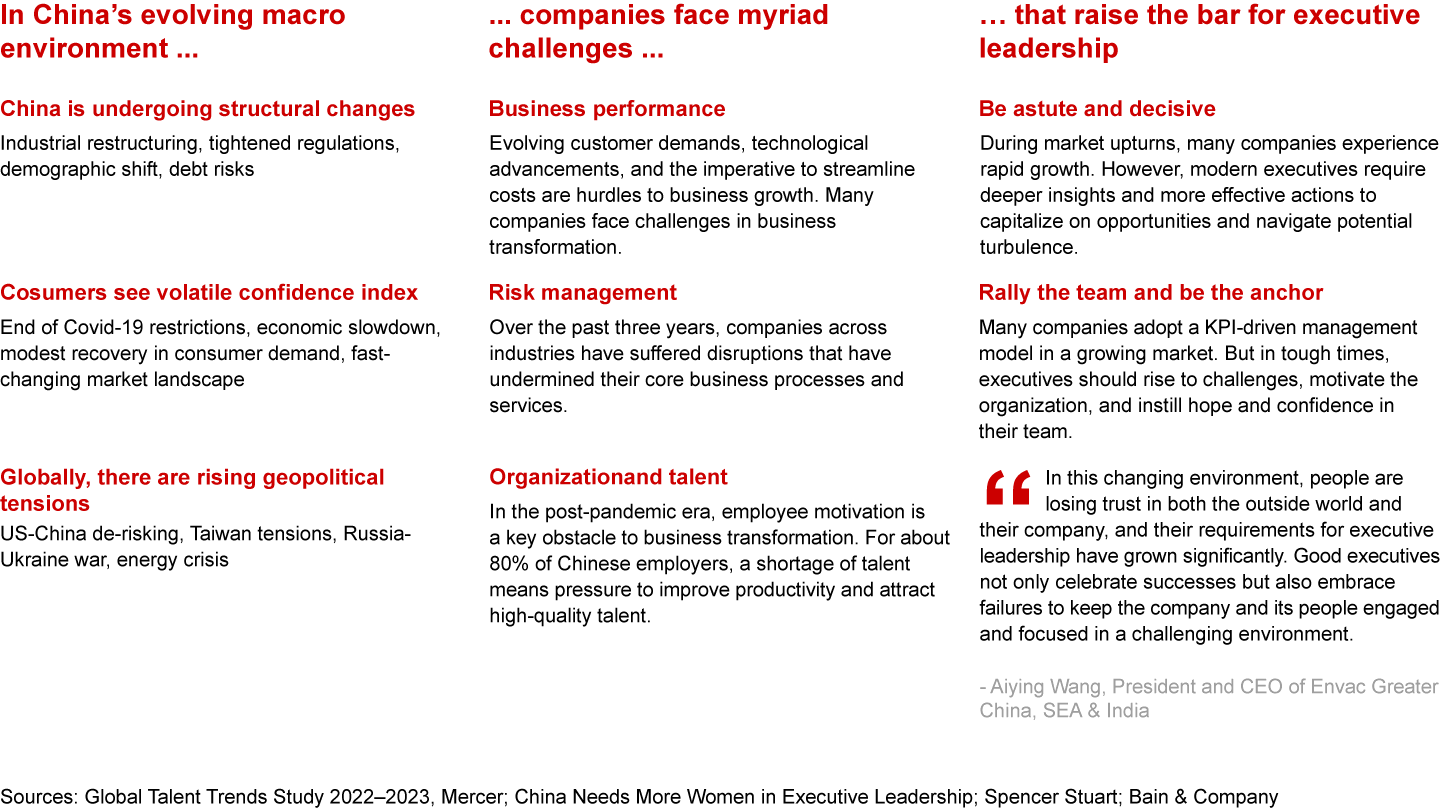 In China's evolving macro environment ...

China is undergoing structural changes

Industrial restructuring, tightened regulations, demographic shift, debt risks

Cosumers see volatile confidence index

End of Covid-19 restrictions, economic slowdown, modest recovery in consumer demand, fast-changing market landscape

Globally, there are rising geopolitical tensions

US-China de-risking, Taiwan tensions, Russia-Ukraine war, energy crisis

... companies face myriad challenges ...

Business performance

Evolving customer demands, technological advancements, and the imperative to streamline costs are hurdles to business growth. Many companies face challenges in business transformation.

Risk management

Over the past three years, companies across industries have suffered disruptions that have undermined their core business processes and services.

Organizationand talent

In the post-pandemic era, employee motivation is a key obstacle to business transformation. For about 80% of Chinese employers, a shortage of talent means pressure to improve productivity and attract high-quality talent.

… that raise the bar for executive leadership

Be astute and decisive

During market upturns, many companies experience rapid growth. However, modern executives require deeper insights and more effective actions to capitalize on opportunities and navigate potential turbulence.

Rally the team and be the anchor

Many companies adopt a KPI-driven management model in a growing market. But in tough times, executives should rise to challenges, motivate the organization, and instill hope and confidence in their team.

“ In this changing environment, people are losing trust in both the outside world and their company, and their requirements for executive leadership have grown significantly. Good executives not only celebrate successes but also embrace failures to keep the company and its people engaged and focused in a challenging environment.

- Aiying Wang, President and CEO of Envac Greater China, SEA & India

Sources: Global Talent Trends Study 2022–2023, Mercer; China Needs More Women in Executive Leadership; Spencer Stuart; Bain & Company